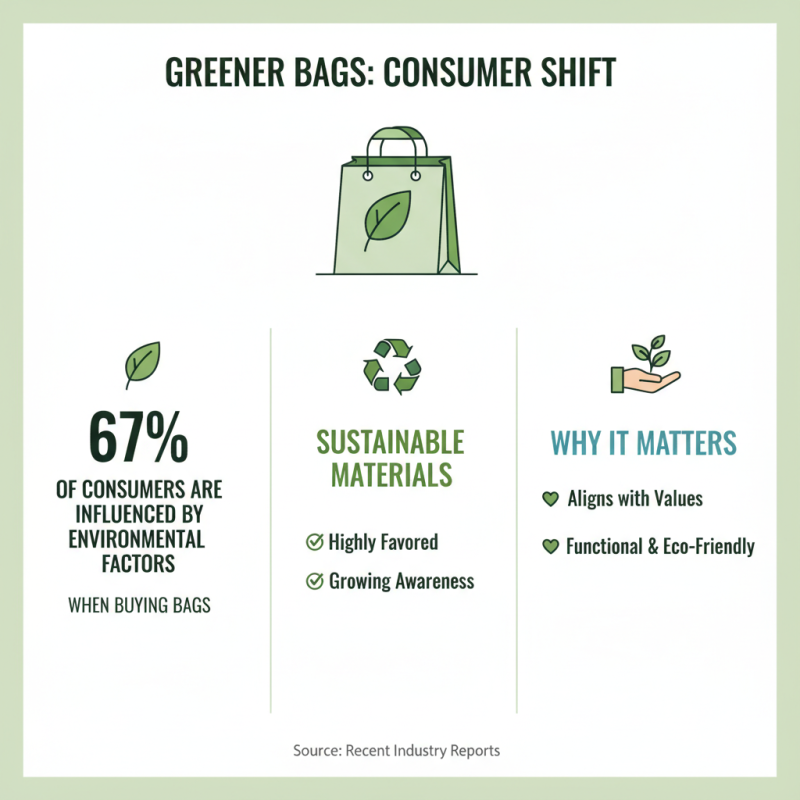 GREENER BAGS: CONSUMER SHIFT

67%
OF CONSUMERS ARE INFLUENCED BY ENVIRONMENTAL FACTORS

WHEN BUYING BAGS

SUSTAINABLE MATERIALS

Highly Favored

Growing Awareness

WHY IT MATTERS

Aligns with Values

Functional & Eco-Friendly

Source: Recent Industry Reports